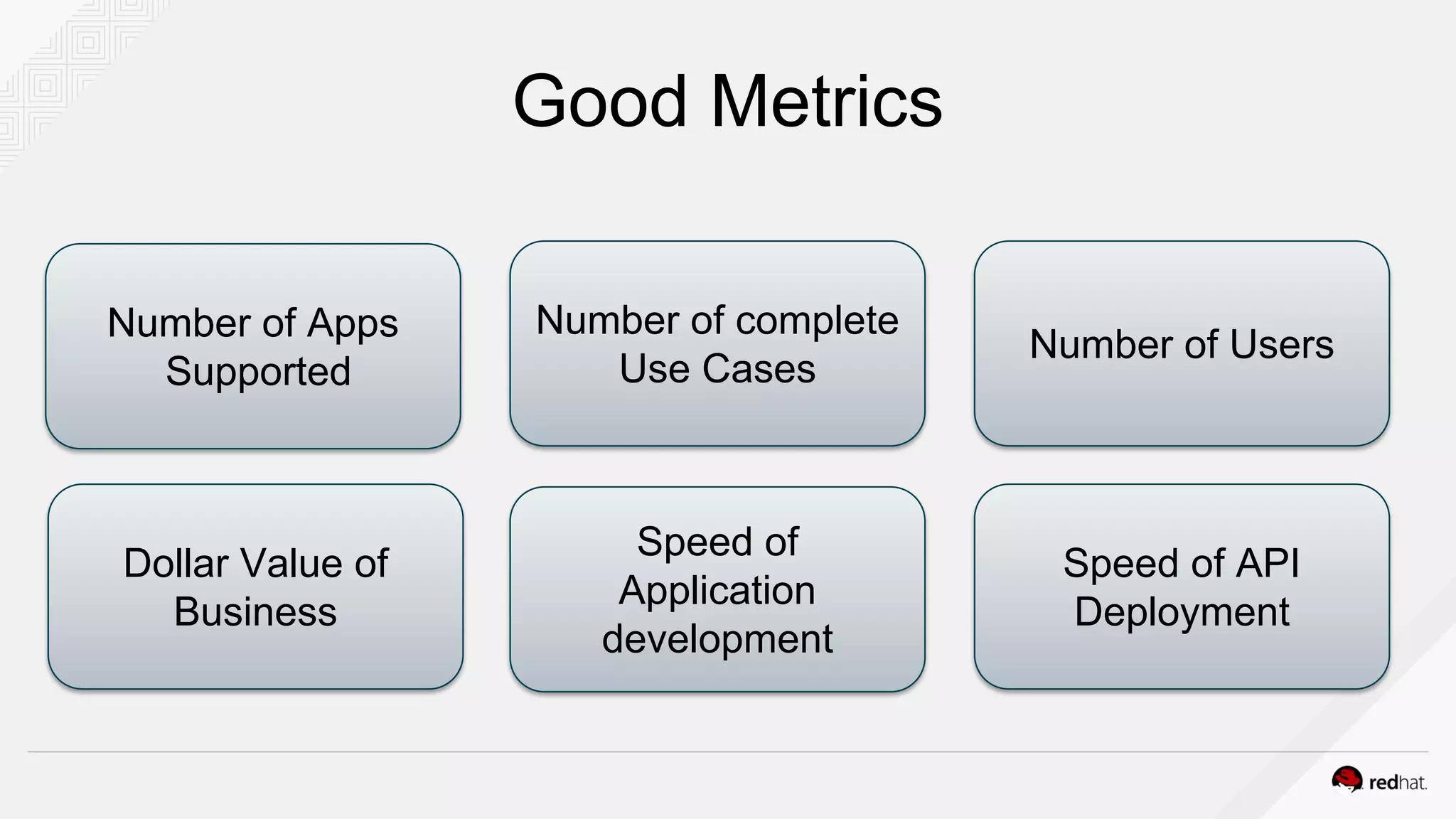 Good Metrics

Number of Apps Supported

Number of complete Use Cases

Number of Users

Dollar Value of Business

Speed of Application development

Speed of API Deployment

redhat.